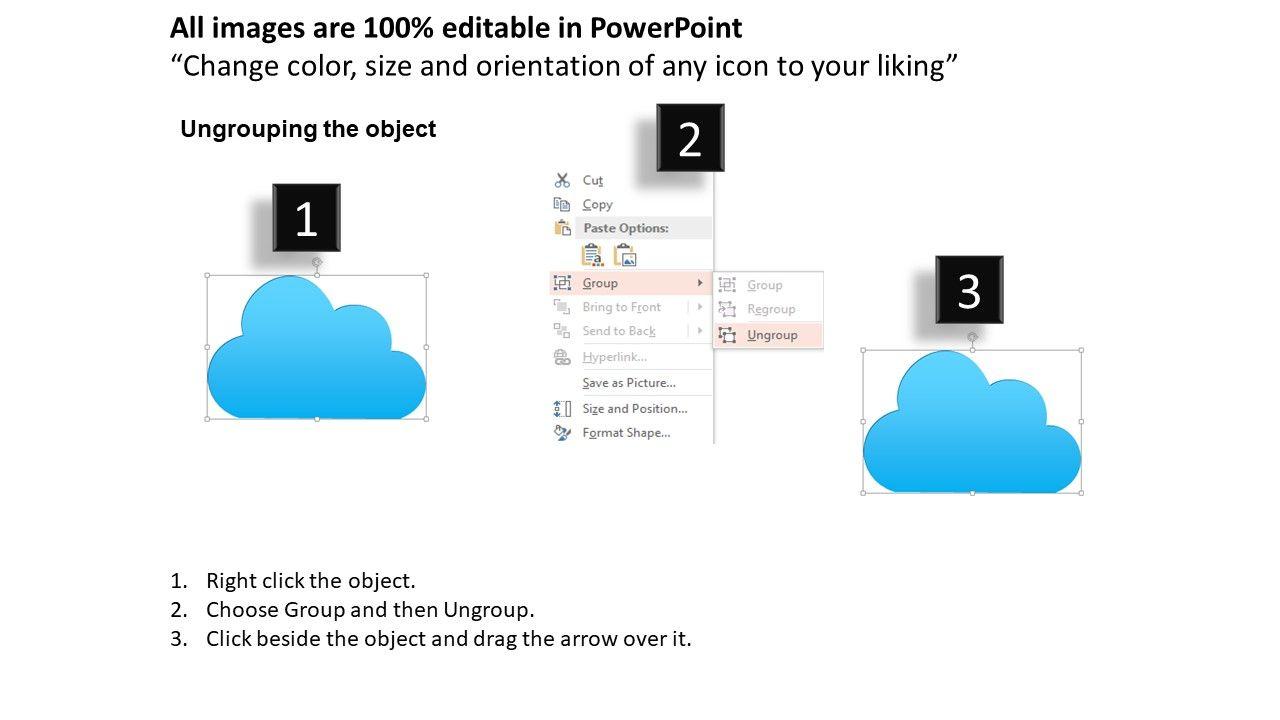 All images are 100% editable in PowerPoint
“Change color, size and orientation of any icon to your liking”

Ungrouping the object

1

2

Cut
Copy
Paste Options:
Group
Bring to Front
Send to Back
Hyperlink...
Save as Picture...
Size and Position...
Format Shape...

Group
Regroup
Ungroup

3

1. Right click the object.
2. Choose Group and then Ungroup.
3. Click beside the object and drag the arrow over it.